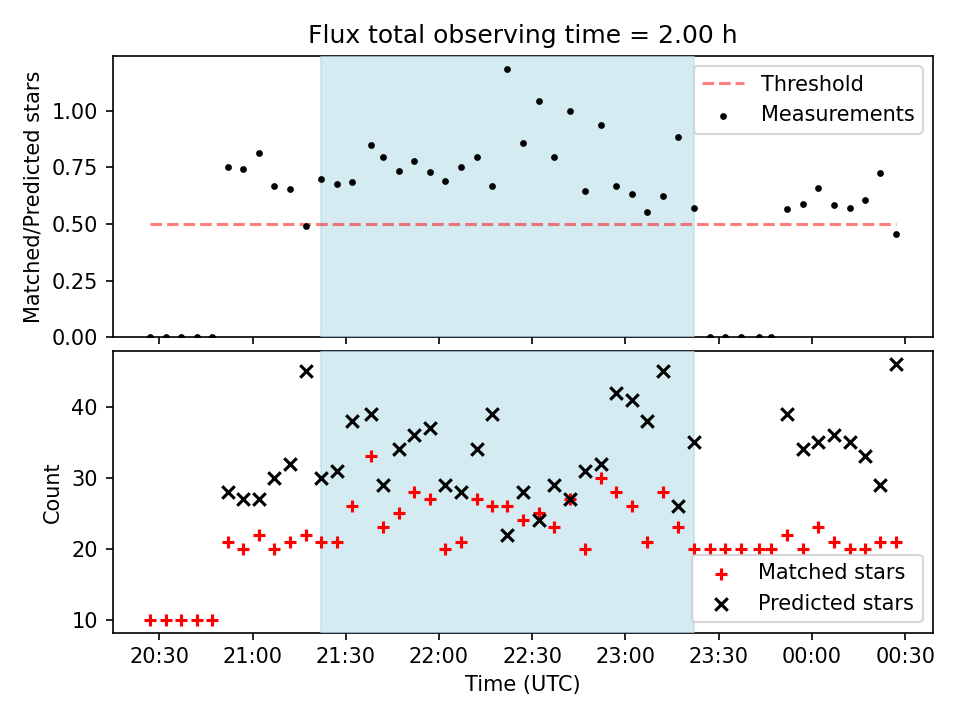 Flux total observing time = 2.00 h

Matched/Predicted stars

1.00
0.75
0.50
0.25
0.00

Threshold
Measurements

Count

40
30
20
10

Matched stars
Predicted stars

20:30 21:00 21:30 22:00 22:30 23:00 23:30 00:00 00:30

Time (UTC)